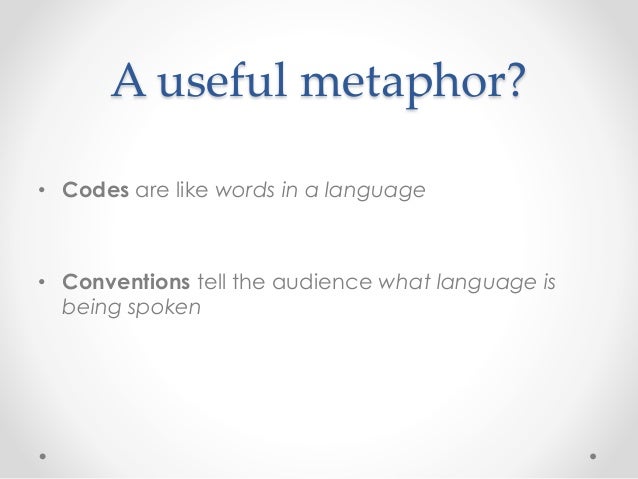 A useful metaphor?

• Codes are like words in a language

• Conventions tell the audience what language is being spoken